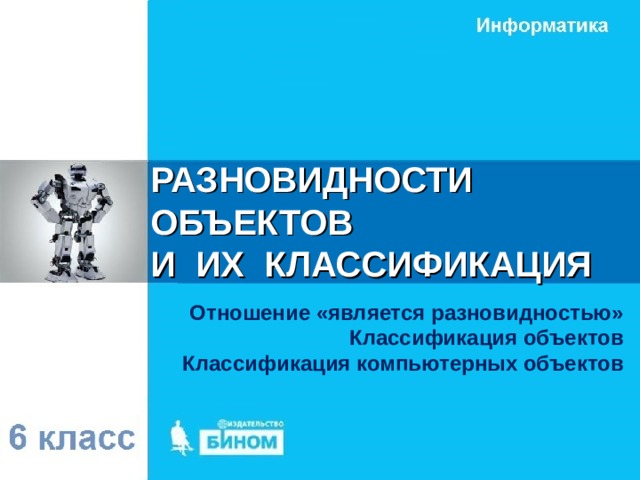 Информатика

РАЗНОВИДНОСТИ ОБЪЕКТОВ И ИХ КЛАССИФИКАЦИЯ

Отношение «является разновидностью»
Классификация объектов
Классификация компьютерных объектов

6 класс

ИЗДАТЕЛЬСТВО
БИНОМ